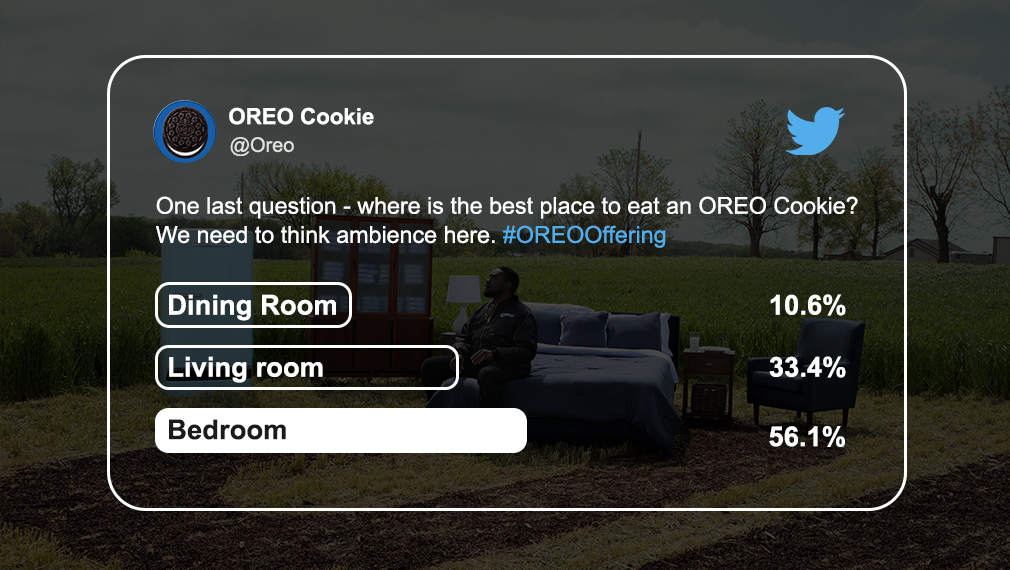 OREO Cookie
@Oreo

One last question - where is the best place to eat an OREO Cookie? We need to think ambience here. #OREOOffering

Dining Room 10.6%
Living room 33.4%
Bedroom 56.1%